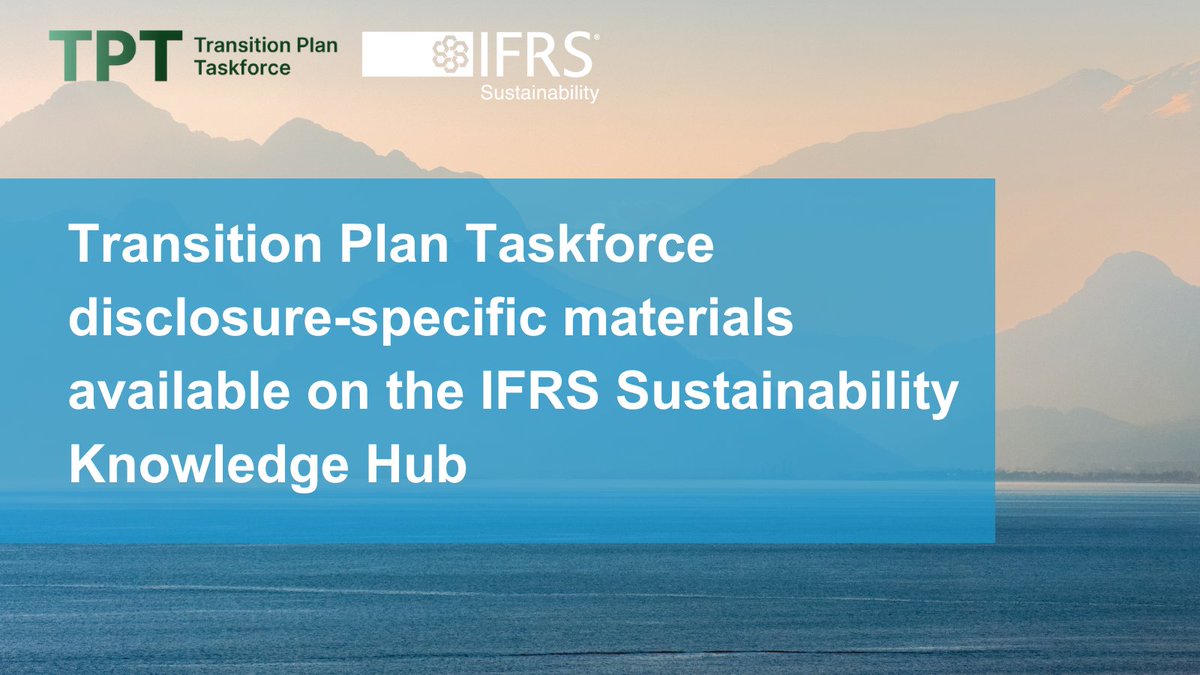 TPT Transition Plan Taskforce

IFRS® Sustainability

Transition Plan Taskforce disclosure-specific materials available on the IFRS Sustainability Knowledge Hub